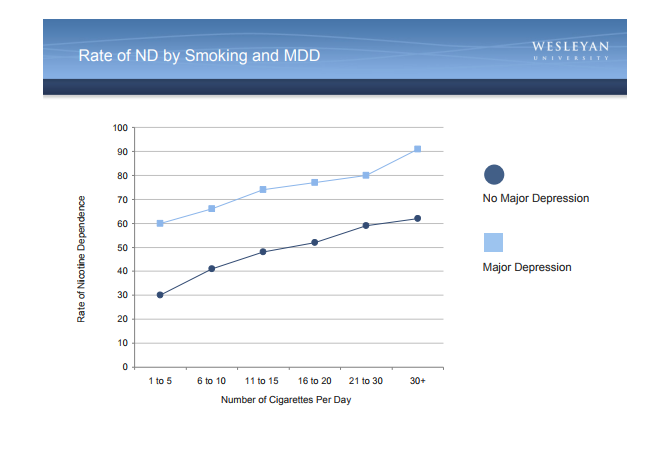 Rate of ND by Smoking and MDD

WESLEYAN
UNIVERSITY

Rate of Nicotine Dependence

100
90
80
70
60
50
40
30
20
10
0

1 to 5
6 to 10
11 to 15
16 to 20
21 to 30
30+

Number of Cigarettes Per Day

No Major Depression

Major Depression